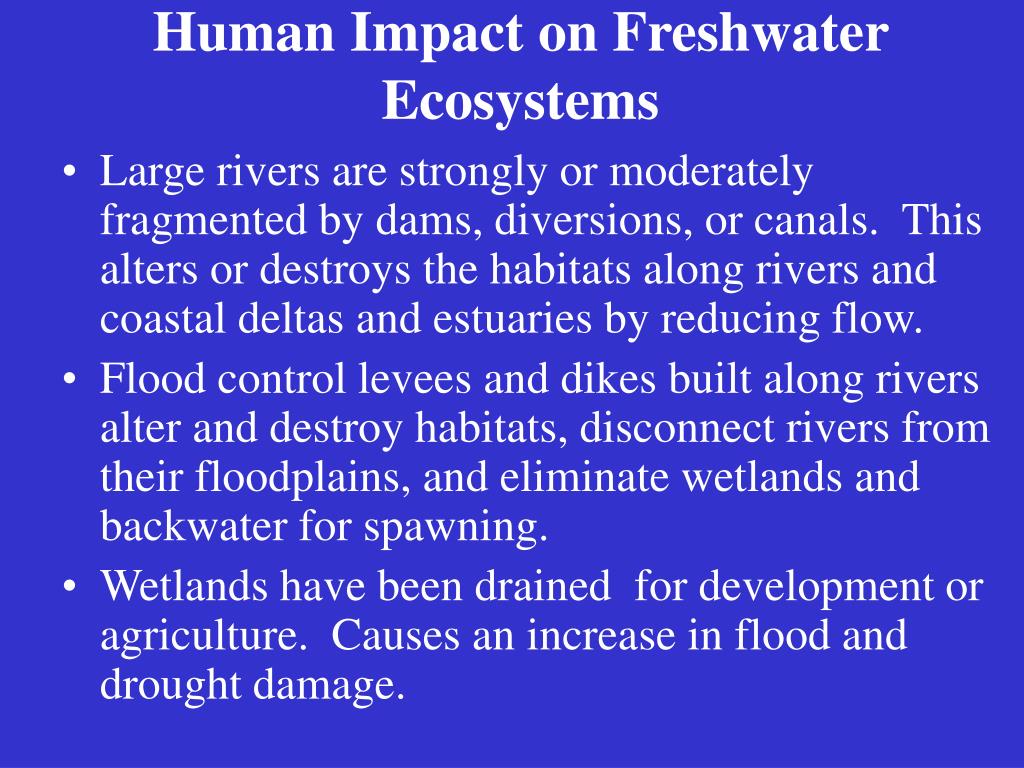 Human Impact on Freshwater Ecosystems

• Large rivers are strongly or moderately fragmented by dams, diversions, or canals. This alters or destroys the habitats along rivers and coastal deltas and estuaries by reducing flow.
• Flood control levees and dikes built along rivers alter and destroy habitats, disconnect rivers from their floodplains, and eliminate wetlands and backwater for spawning.
• Wetlands have been drained for development or agriculture. Causes an increase in flood and drought damage.